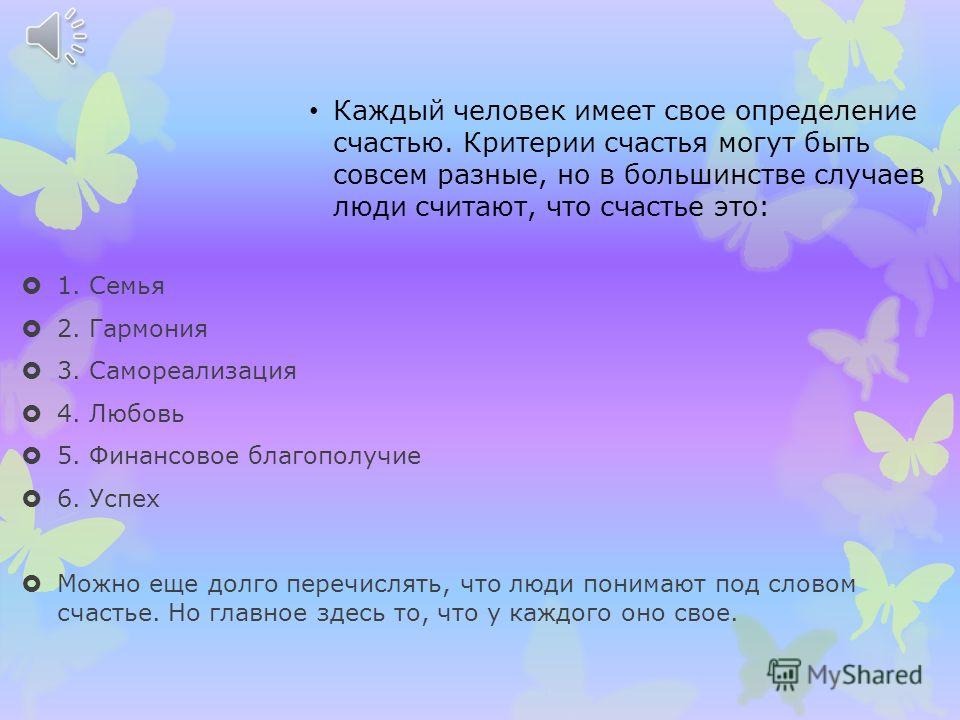 • Каждый человек имеет свое определение счастью. Критерии счастья могут быть совсем разные, но в большинстве случаев люди считают, что счастье это:

1. Семья

2. Гармония

3. Самореализация

4. Любовь

5. Финансовое благополучие

6. Успех

Можно еще долго перечислять, что люди понимают под словом счастье. Но главное здесь то, что у каждого оно свое.

MyShared